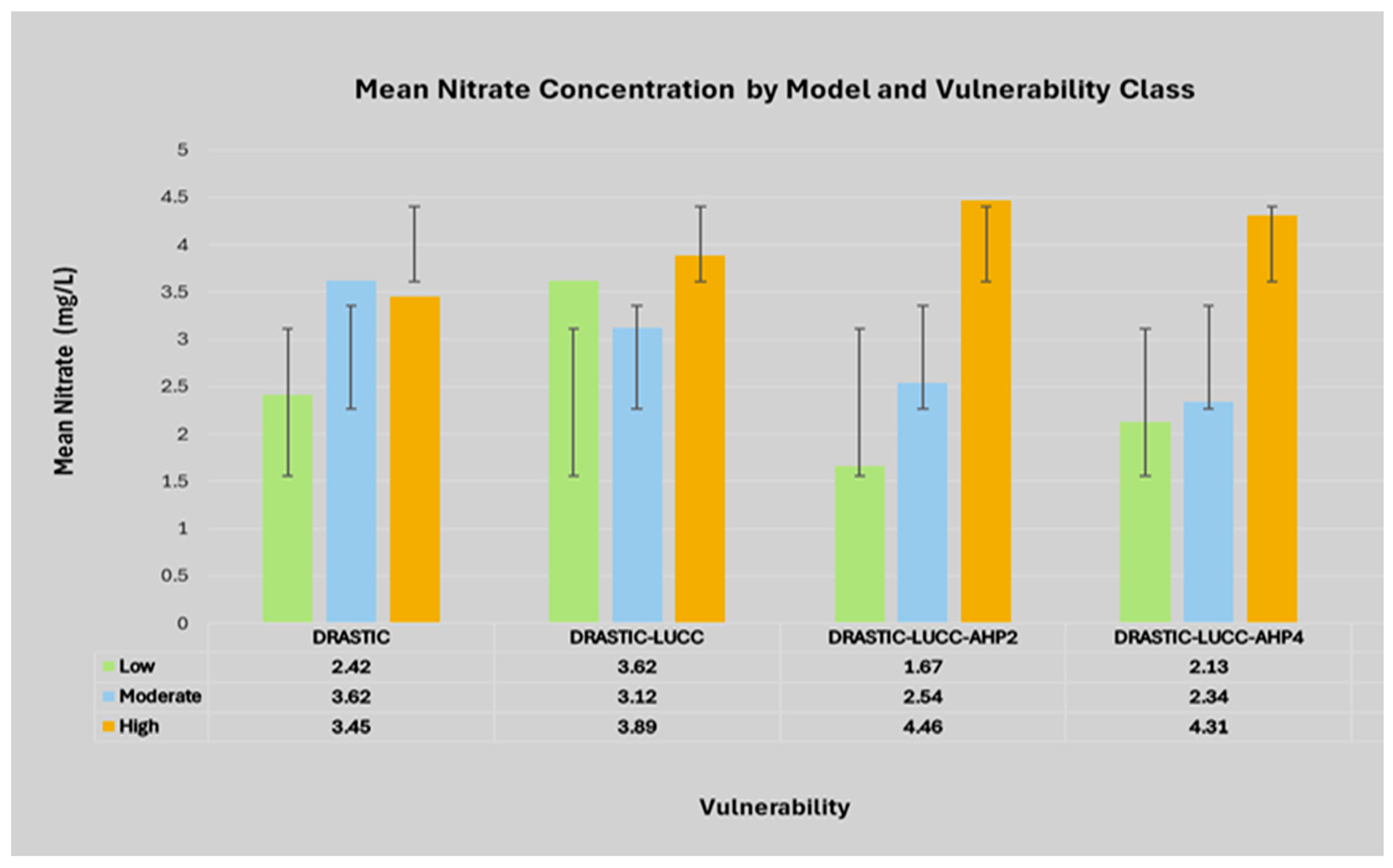 Mean Nitrate Concentration by Model and Vulnerability Class

Mean Nitrate (mg/L)

5
4.5
4
3.5
3
2.5
2
1.5
1
0.5
0

| | DRASTIC | DRASTIC-LUCC | DRASTIC-LUCC-AHP2 | DRASTIC-LUCC-AHP4 |
|---|---|---|---|---|
| Low | 2.42 | 3.62 | 1.67 | 2.13 |
| Moderate | 3.62 | 3.12 | 2.54 | 2.34 |
| High | 3.45 | 3.89 | 4.46 | 4.31 |

Vulnerability